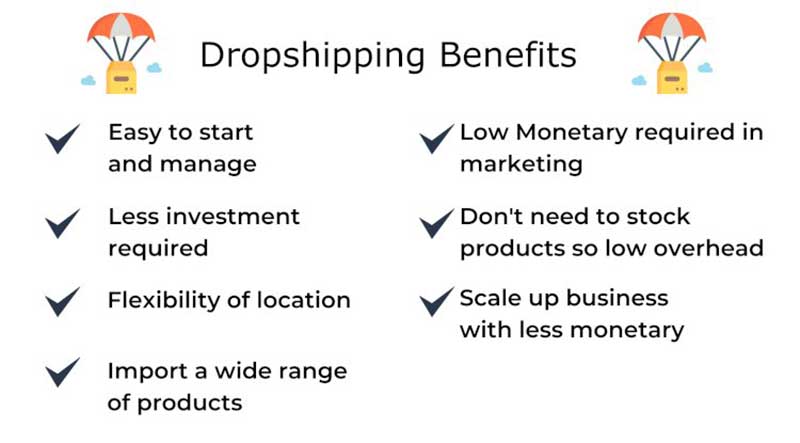 Dropshipping Benefits

Easy to start and manage

Less investment required

Flexibility of location

Import a wide range of products

Low Monetary required in marketing

Don't need to stock products so low overhead

Scale up business with less monetary